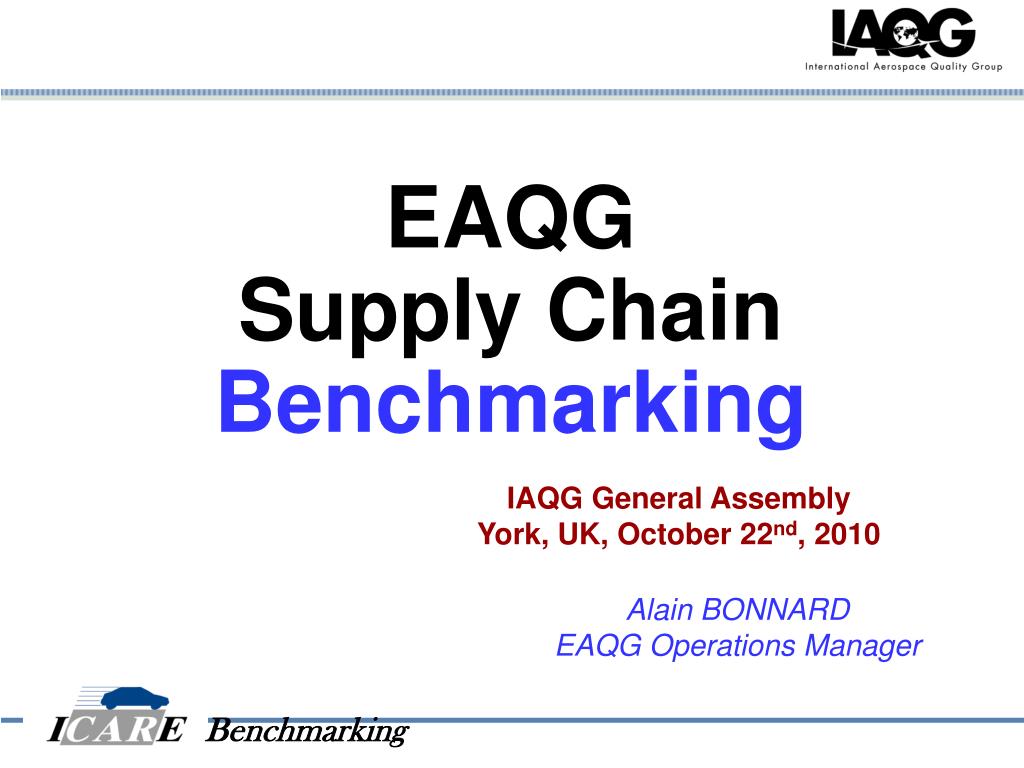 IAQG
International Aerospace Quality Group

EAQG
Supply Chain
Benchmarking

IAQG General Assembly
York, UK, October 22$^{nd}$, 2010

Alain BONNARD
EAQG Operations Manager

ICARE Benchmarking